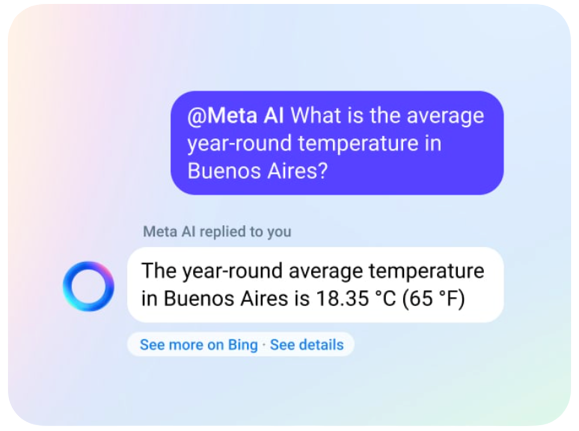 @Meta AI What is the average year-round temperature in Buenos Aires?

Meta AI replied to you

The year-round average temperature in Buenos Aires is 18.35 °C (65 °F)

See more on Bing · See details